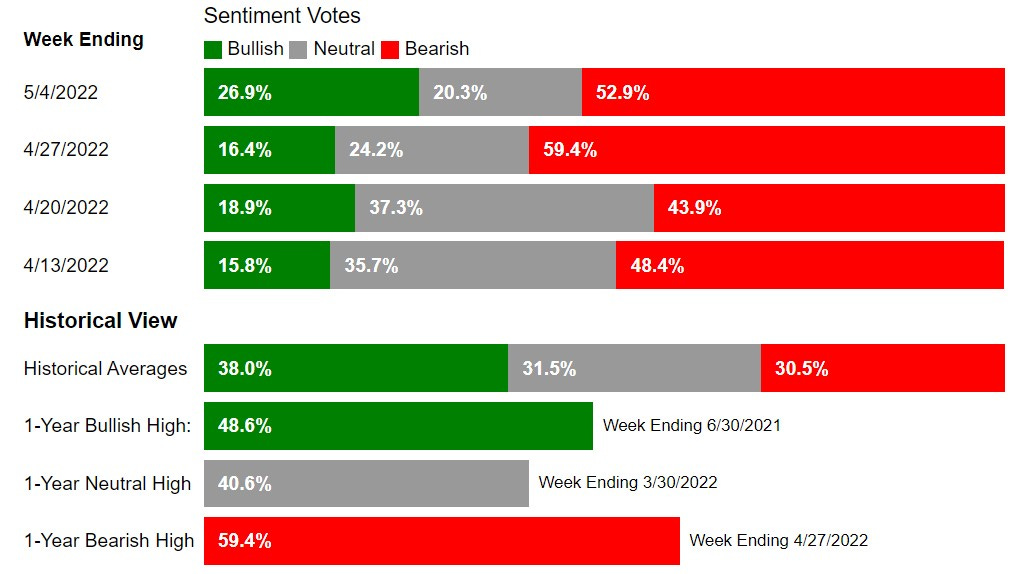 Week Ending

Sentiment Votes
Bullish Neutral Bearish

5/4/2022 26.9% 20.3% 52.9%

4/27/2022 16.4% 24.2% 59.4%

4/20/2022 18.9% 37.3% 43.9%

4/13/2022 15.8% 35.7% 48.4%

Historical View

Historical Averages 38.0% 31.5% 30.5%

1-Year Bullish High: 48.6% Week Ending 6/30/2021

1-Year Neutral High 40.6% Week Ending 3/30/2022

1-Year Bearish High 59.4% Week Ending 4/27/2022